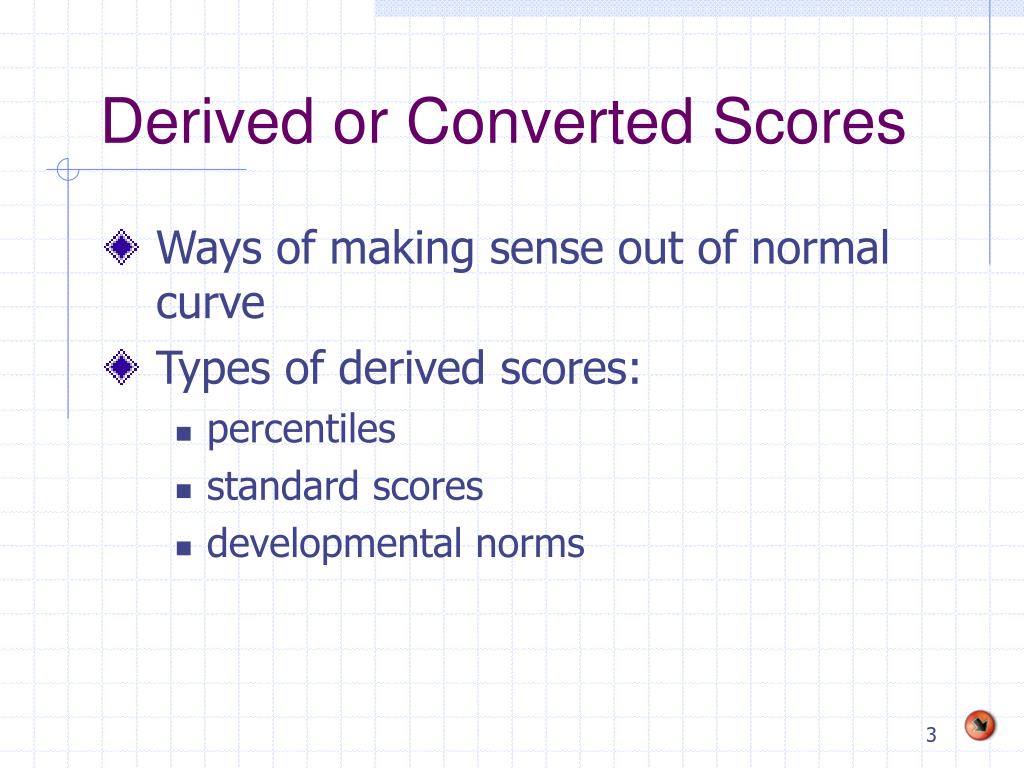 Derived or Converted Scores

Ways of making sense out of normal curve

Types of derived scores:

percentiles

standard scores

developmental norms

3